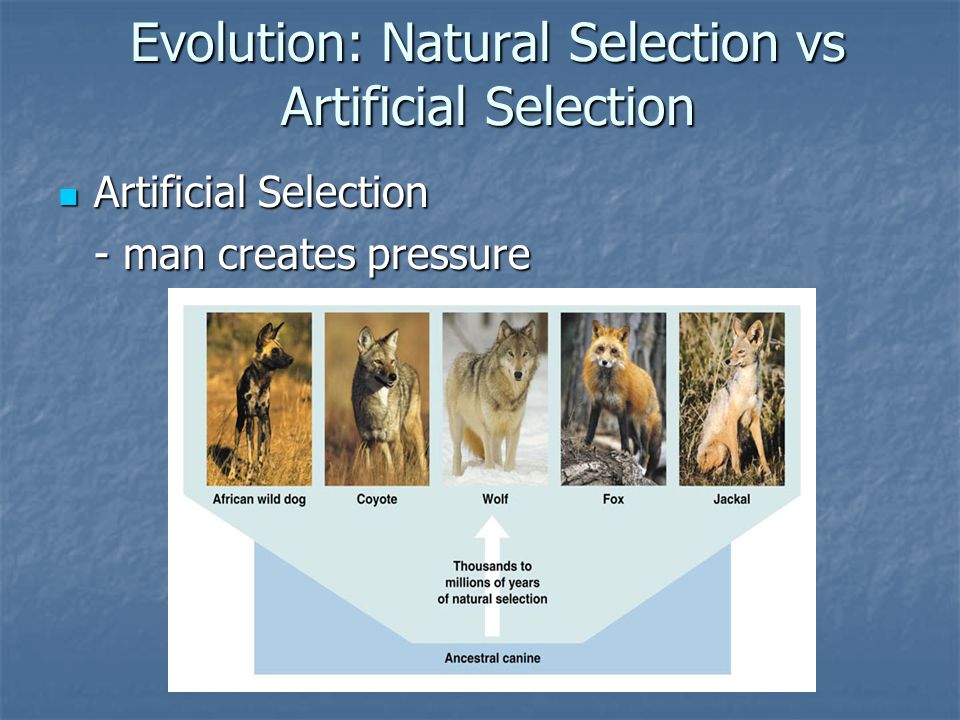 Evolution: Natural Selection vs Artificial Selection

Artificial Selection
- man creates pressure

African wild dog
Coyote
Wolf
Fox
Jackal

Thousands to millions of years of natural selection

Ancestral canine